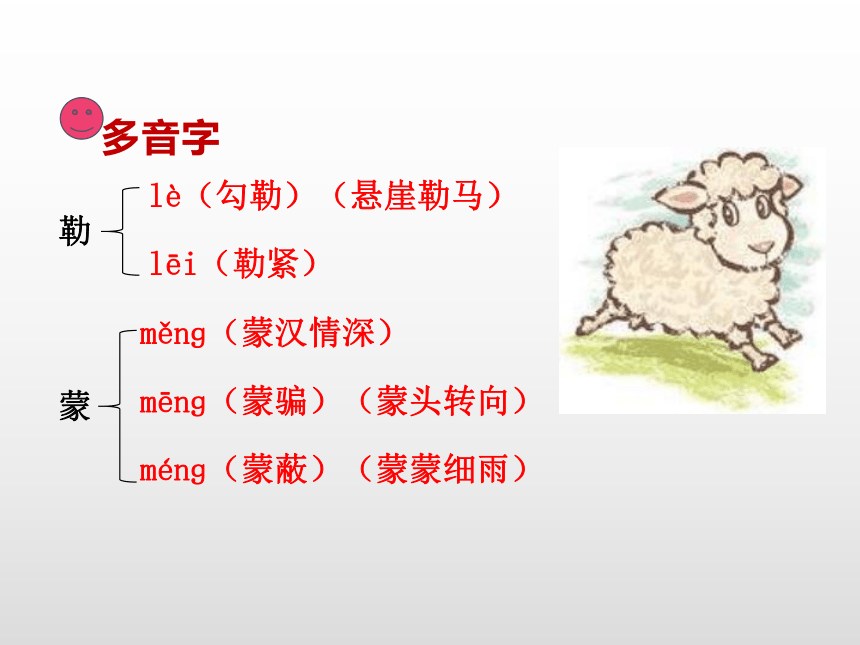 多音字

勒 lè（勾勒）（悬崖勒马）
lēi（勒紧）

蒙 měng（蒙汉情深）
mēng（蒙骗）（蒙头转向）
méng（蒙蔽）（蒙蒙细雨）